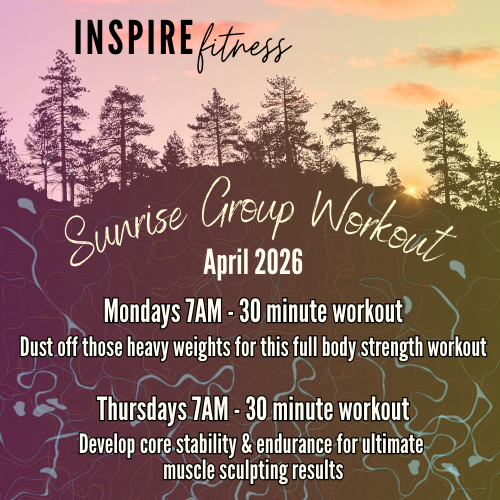 INSPIRE fitness

Sunrise Group Workout

April 2026

Mondays 7AM - 30 minute workout

Dust off those heavy weights for this full body strength workout

Thursdays 7AM - 30 minute workout

Develop core stability & endurance for ultimate muscle sculpting results